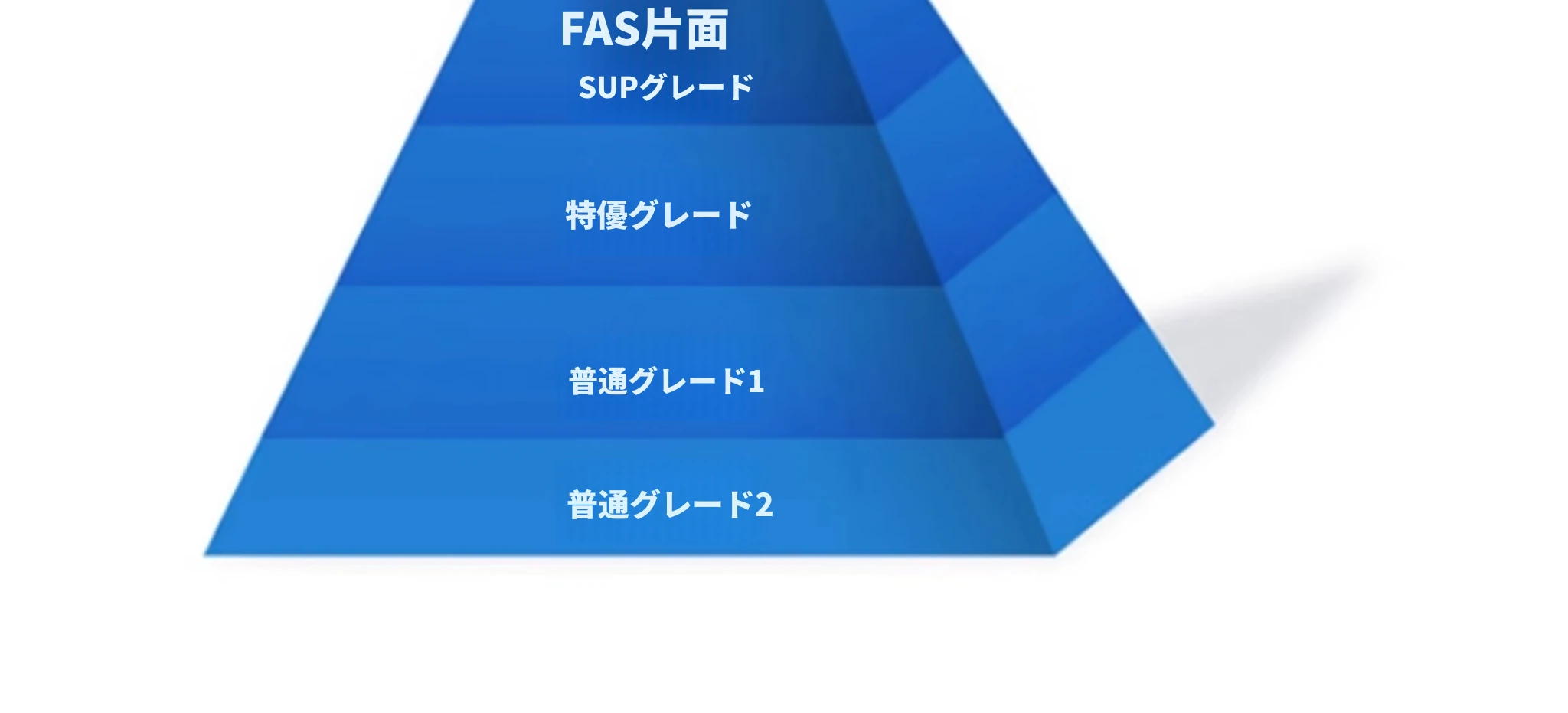 FAS片面

SUPグレード

特優グレード

普通グレード1

普通グレード2